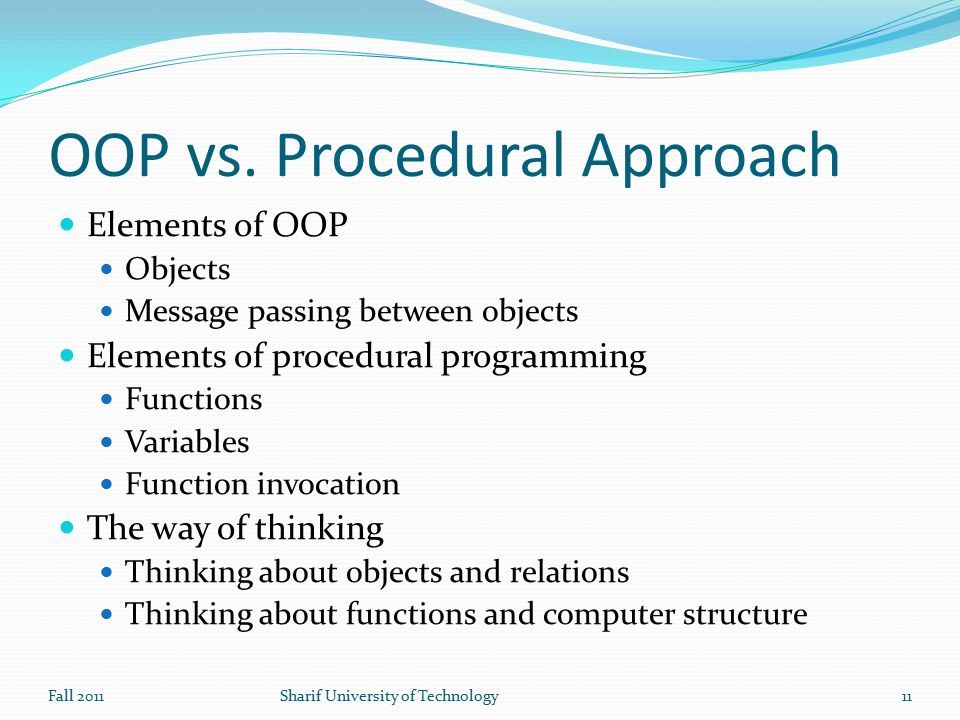 OOP vs. Procedural Approach

- Elements of OOP
  - Objects
  - Message passing between objects
- Elements of procedural programming
  - Functions
  - Variables
  - Function invocation
- The way of thinking
  - Thinking about objects and relations
  - Thinking about functions and computer structure

Fall 2011 Sharif University of Technology 11